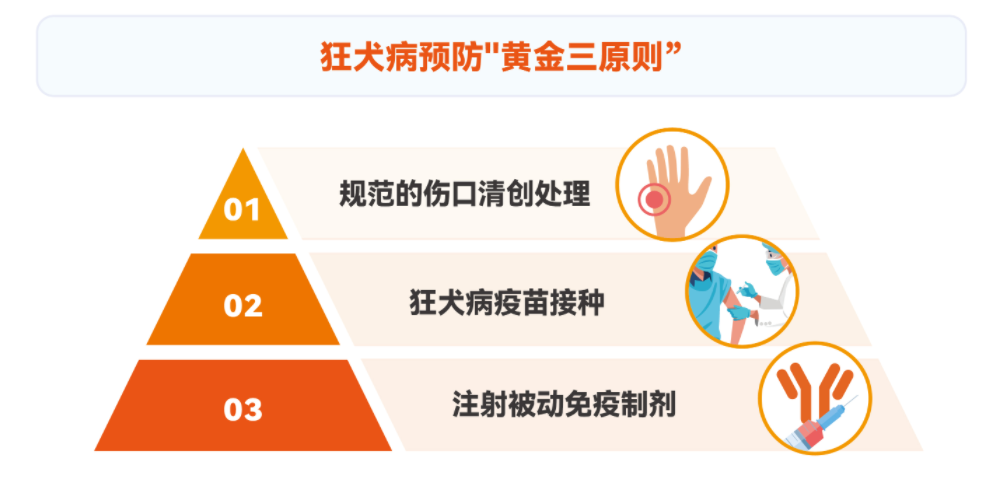 狂犬病预防"黄金三原则”

01
规范的伤口清创处理

02
狂犬病疫苗接种

03
注射被动免疫制剂